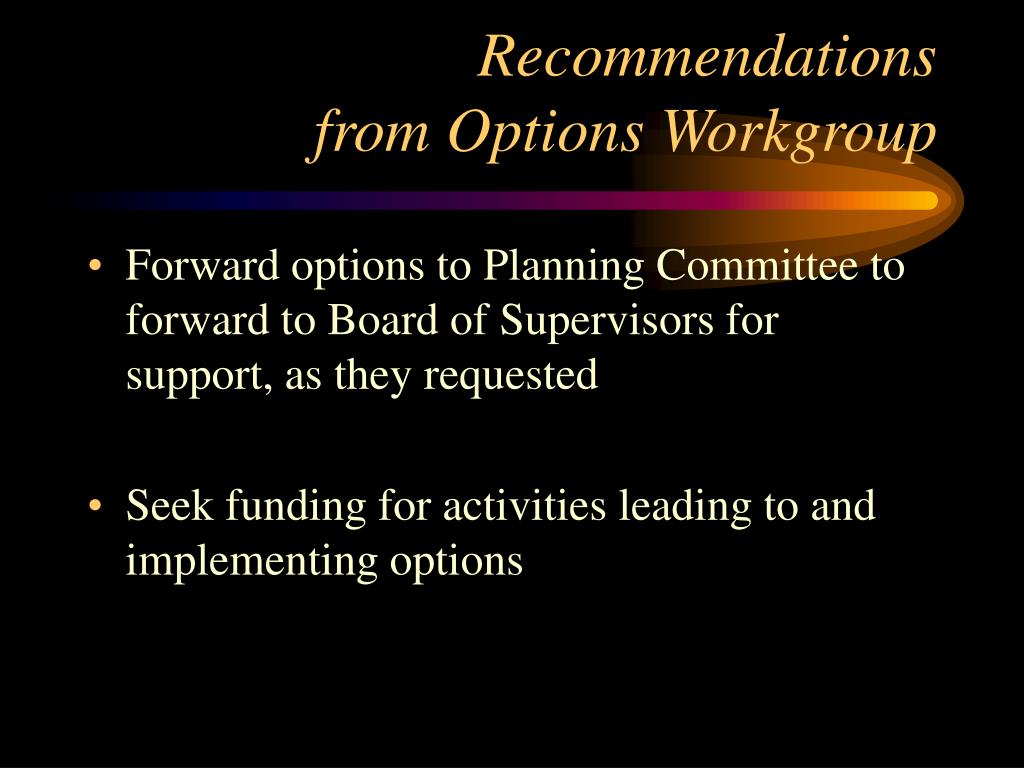 Recommendations from Options Workgroup

• Forward options to Planning Committee to forward to Board of Supervisors for support, as they requested

• Seek funding for activities leading to and implementing options